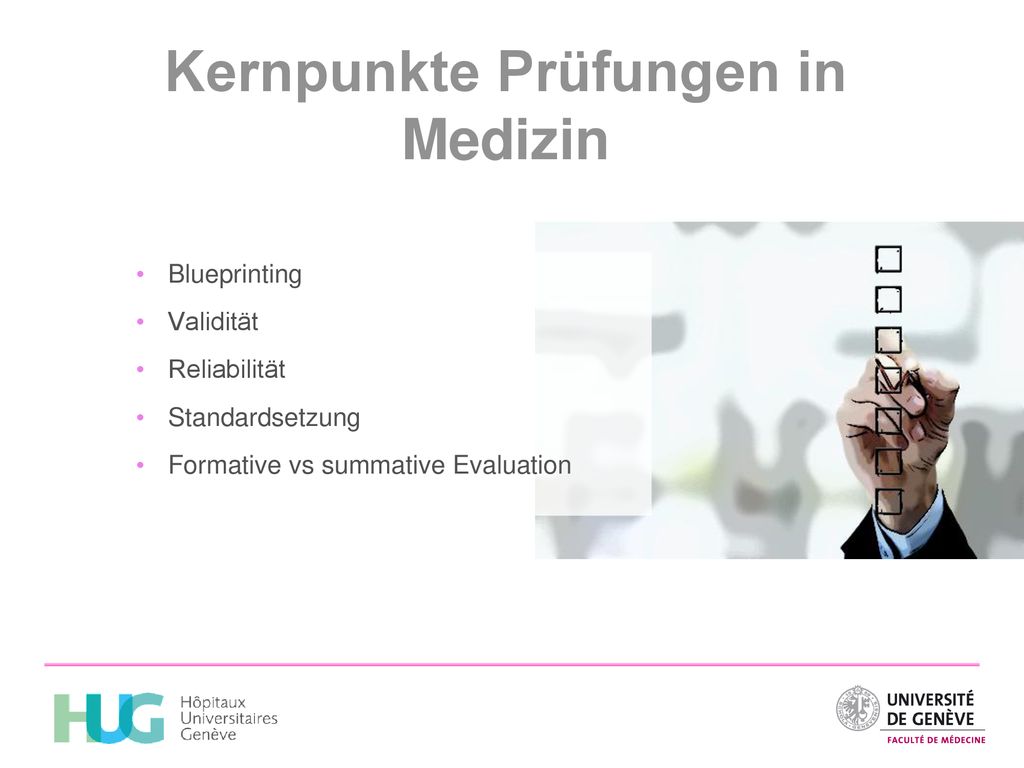 Kernpunkte Prüfungen in Medizin

• Blueprinting
• Validität
• Reliabilität
• Standardsetzung
• Formative vs summative Evaluation

HUG Hôpitaux Universitaires Genève

UNIVERSITÉ DE GENÈVE
FACULTÉ DE MÉDECINE